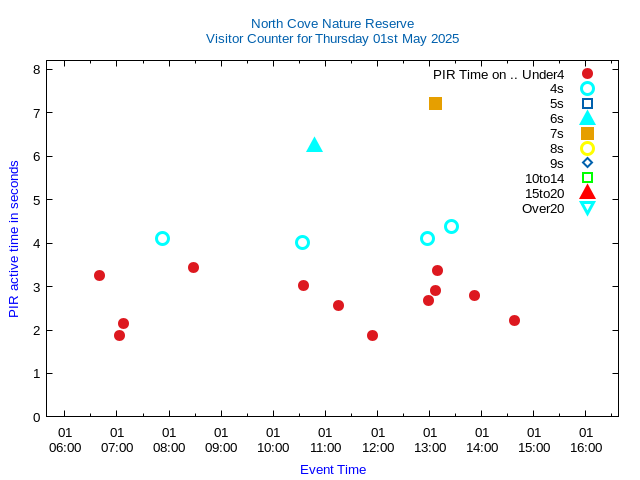 North Cove Nature Reserve
Visitor Counter for Thursday 01st May 2025

PIR Time on .. Under4
4s
5s
6s
7s
8s
9s
10to14
15to20
Over20

PIR active time in seconds

8
7
6
5
4
3
2
1
0

01 06:00
01 07:00
01 08:00
01 09:00
01 10:00
01 11:00
01 12:00
01 13:00
01 14:00
01 15:00
01 16:00

Event Time